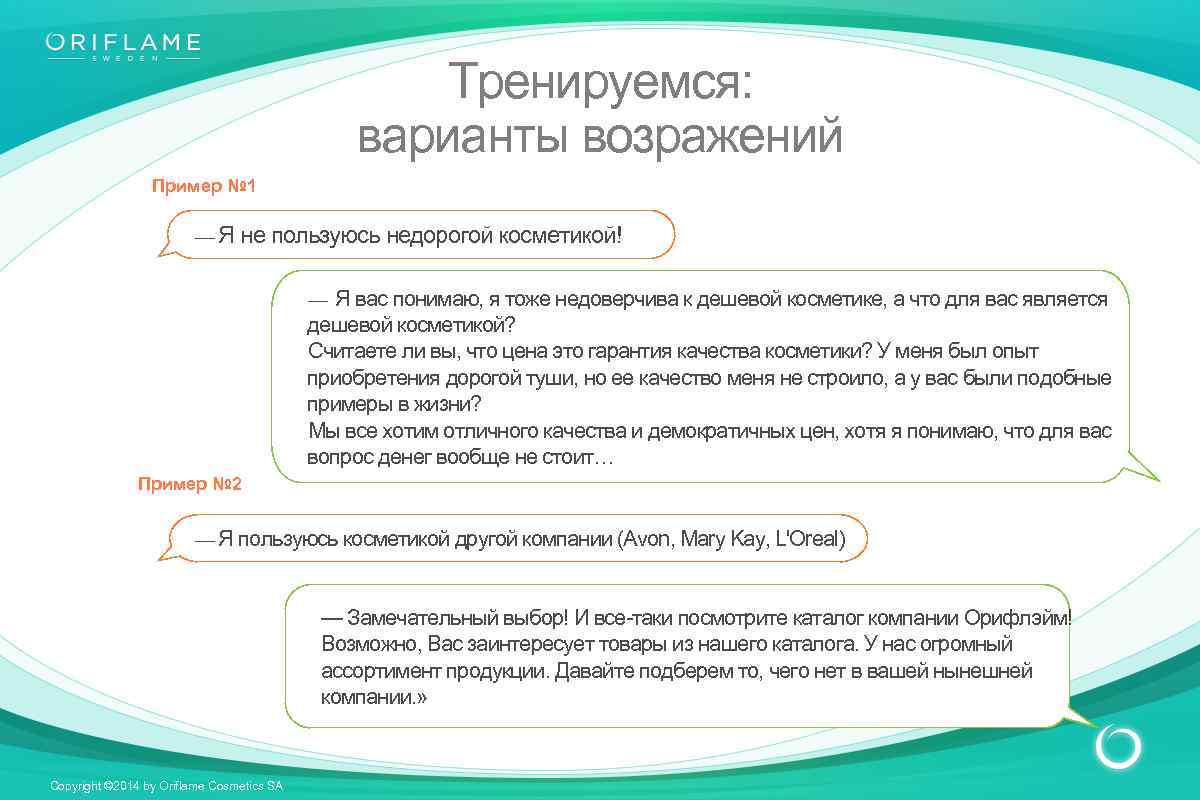 ORIFLAME
SWEDEN

Тренируемся:
варианты возражений

Пример №1

— Я не пользуюсь недорогой косметикой!

— Я вас понимаю, я тоже недоверчива к дешевой косметике, а что для вас является дешевой косметикой?
Считаете ли вы, что цена это гарантия качества косметики? У меня был опыт приобретения дорогой туши, но ее качество меня не строило, а у вас были подобные примеры в жизни?
Мы все хотим отличного качества и демократичных цен, хотя я понимаю, что для вас вопрос денег вообще не стоит…

Пример №2

— Я пользуюсь косметикой другой компании (Avon, Mary Kay, L'Oreal)

— Замечательный выбор! И все-таки посмотрите каталог компании Орифлэйм! Возможно, Вас заинтересует товары из нашего каталога. У нас огромный ассортимент продукции. Давайте подберем то, чего нет в вашей нынешней компании.»

Copyright ©2014 by Oriflame Cosmetics SA